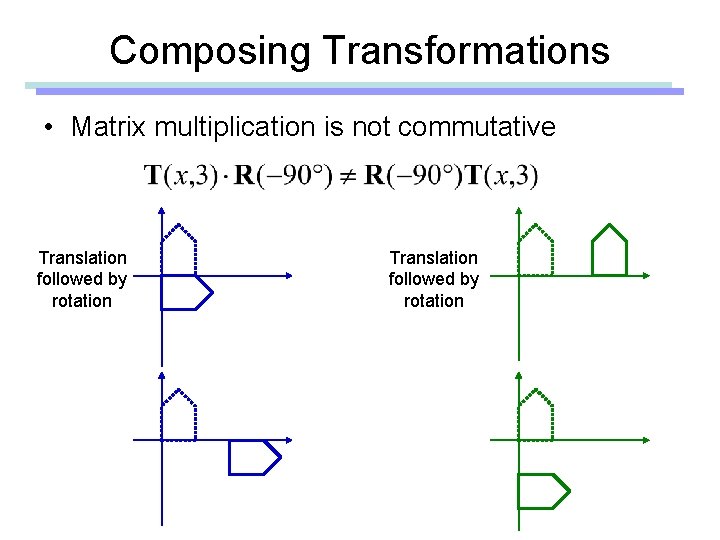 Composing Transformations

• Matrix multiplication is not commutative

$\mathbf{T}(x,3) \cdot \mathbf{R}(-90°) \neq \mathbf{R}(-90°)\mathbf{T}(x,3)$

Translation followed by rotation

Translation followed by rotation